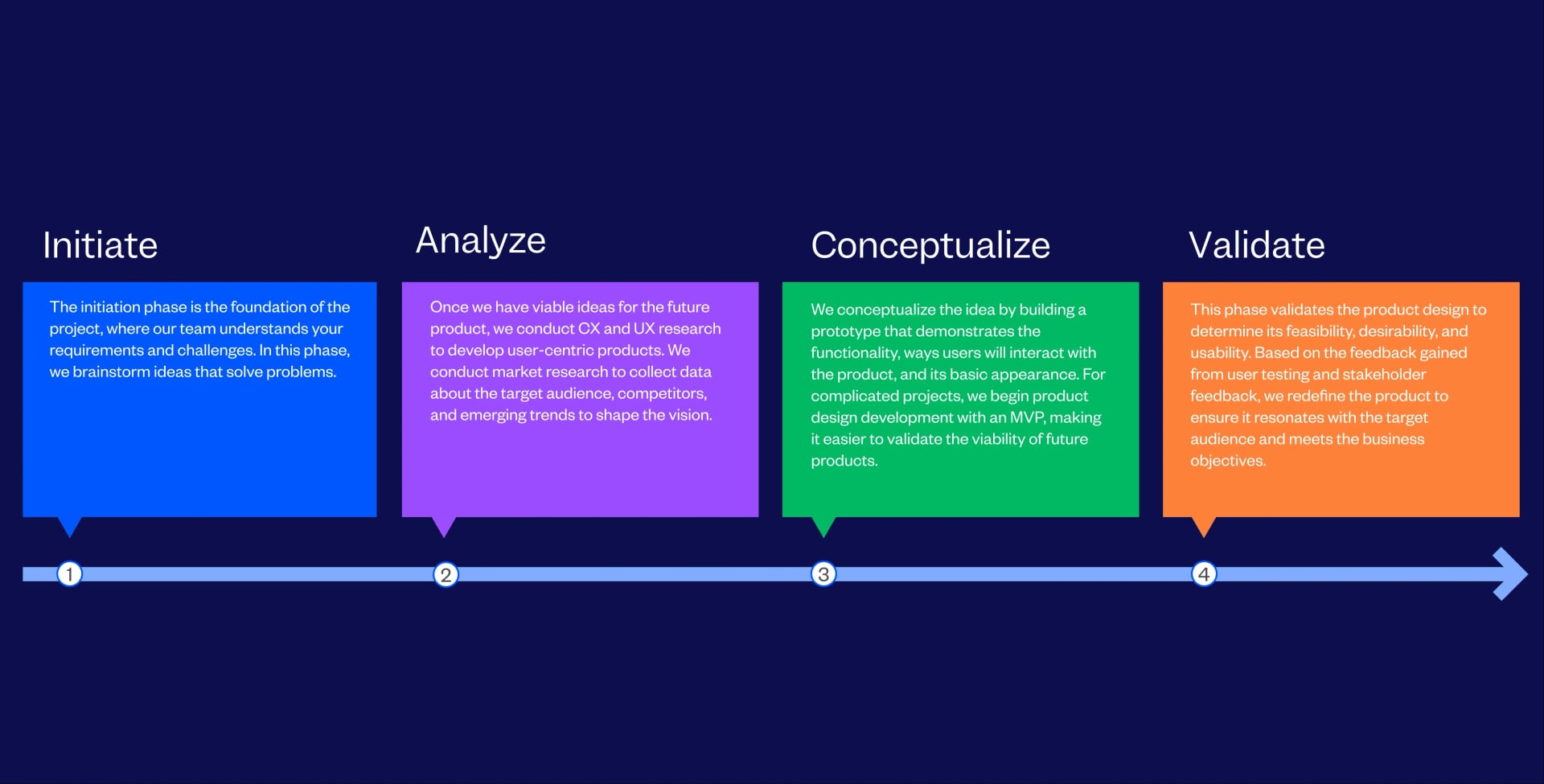 Initiate

The initiation phase is the foundation of the project, where our team understands your requirements and challenges. In this phase, we brainstorm ideas that solve problems.

Analyze

Once we have viable ideas for the future product, we conduct CX and UX research to develop user-centric products. We conduct market research to collect data about the target audience, competitors, and emerging trends to shape the vision.

Conceptualize

We conceptualize the idea by building a prototype that demonstrates the functionality, ways users will interact with the product, and its basic appearance. For complicated projects, we begin product design development with an MVP, making it easier to validate the viability of future products.

Validate

This phase validates the product design to determine its feasibility, desirability, and usability. Based on the feedback gained from user testing and stakeholder feedback, we redefine the product to ensure it resonates with the target audience and meets the business objectives.

1

2

3

4